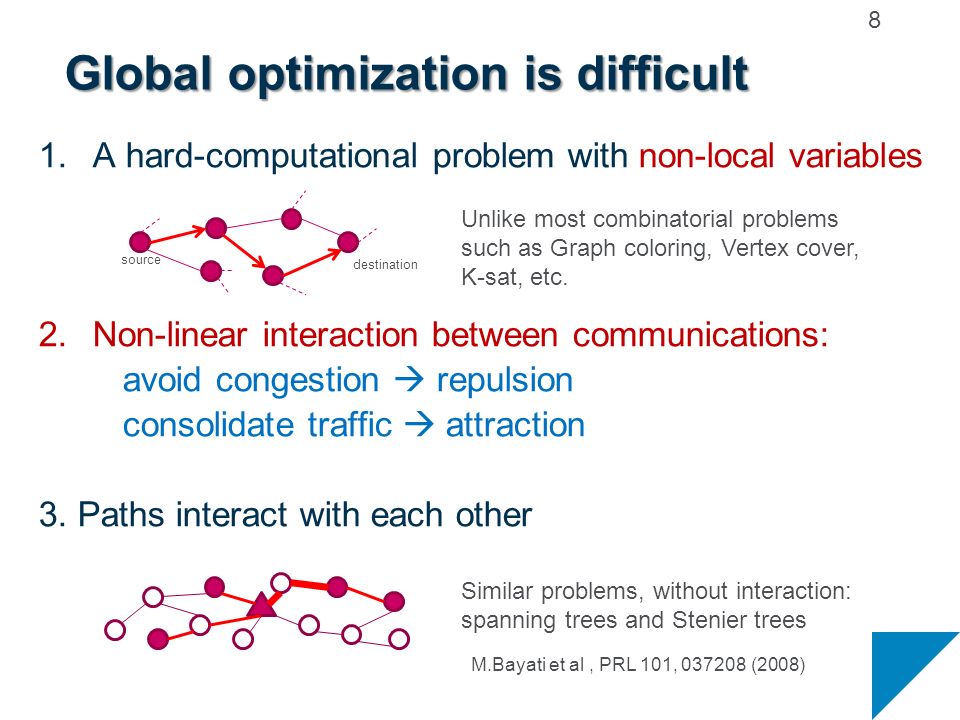 8

Global optimization is difficult

1. A hard-computational problem with non-local variables

source

destination

Unlike most combinatorial problems such as Graph coloring, Vertex cover, K-sat, etc.

2. Non-linear interaction between communications:
avoid congestion → repulsion
consolidate traffic → attraction

3. Paths interact with each other

Similar problems, without interaction: spanning trees and Stenier trees

M.Bayati et al , PRL 101, 037208 (2008)